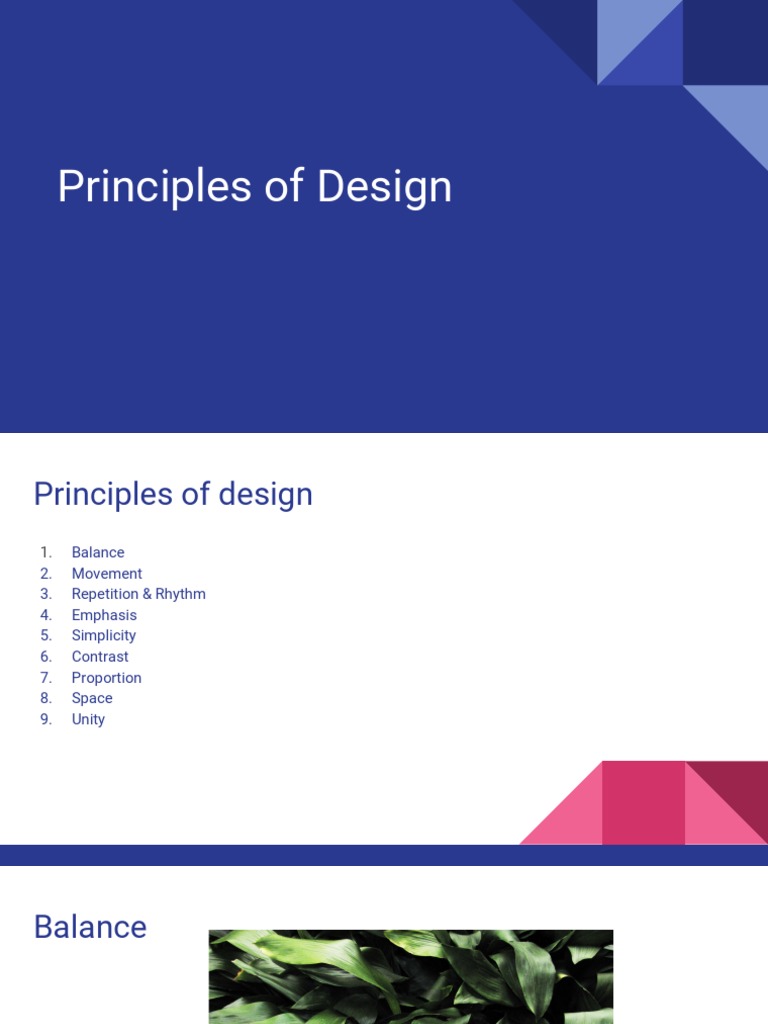 Principles of Design

Principles of design

1. Balance
2. Movement
3. Repetition & Rhythm
4. Emphasis
5. Simplicity
6. Contrast
7. Proportion
8. Space
9. Unity

Balance